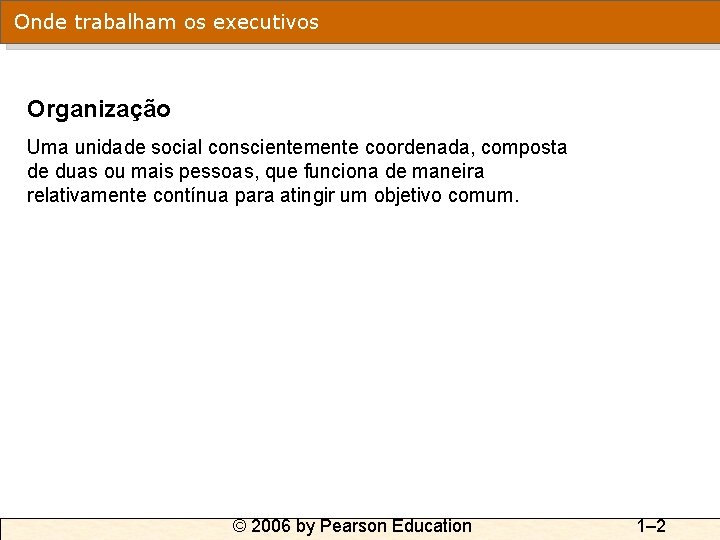 Onde trabalham os executivos

Organização

Uma unidade social conscientemente coordenada, composta de duas ou mais pessoas, que funciona de maneira relativamente contínua para atingir um objetivo comum.

© 2006 by Pearson Education 1–2